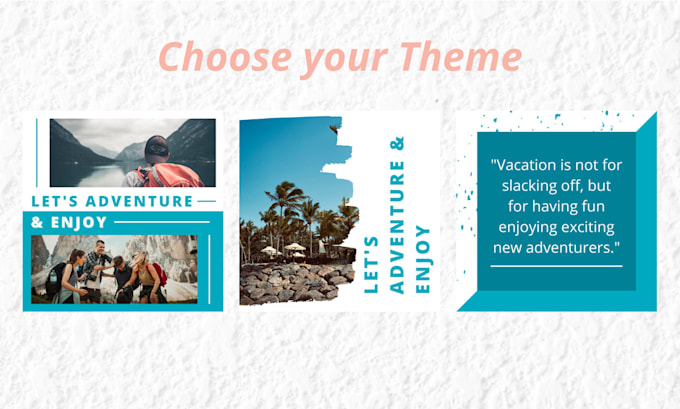 Choose your Theme

LET'S ADVENTURE
& ENJOY

LET'S ADVENTURE & ENJOY

"Vacation is not for slacking off, but for having fun enjoying exciting new adventurers."